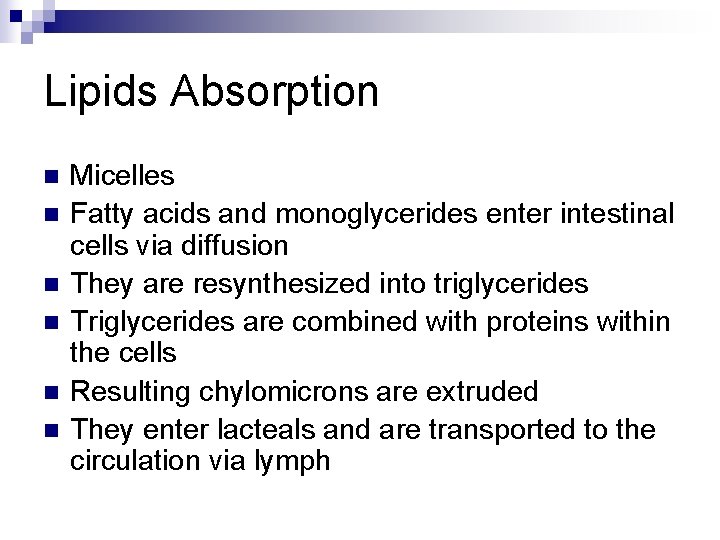 Lipids Absorption

- Micelles
- Fatty acids and monoglycerides enter intestinal cells via diffusion
- They are resynthesized into triglycerides
- Triglycerides are combined with proteins within the cells
- Resulting chylomicrons are extruded
- They enter lacteals and are transported to the circulation via lymph